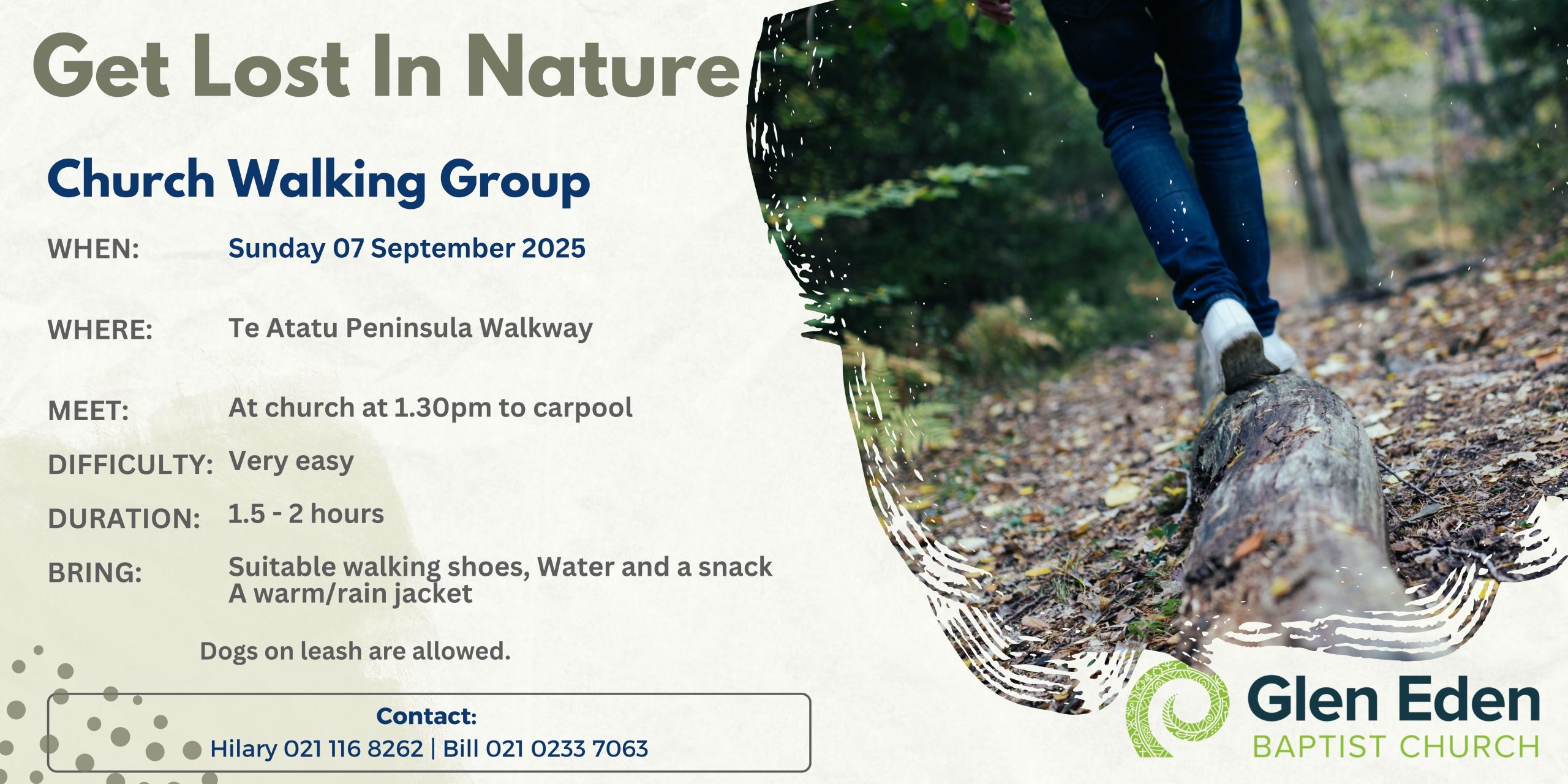 Get Lost In Nature

Church Walking Group

WHEN: Sunday 07 September 2025

WHERE: Te Atatu Peninsula Walkway

MEET: At church at 1.30pm to carpool

DIFFICULTY: Very easy

DURATION: 1.5 - 2 hours

BRING: Suitable walking shoes, Water and a snack
A warm/rain jacket

Dogs on leash are allowed.

Contact:
Hilary 021 116 8262 | Bill 021 0233 7063

Glen Eden
BAPTIST CHURCH